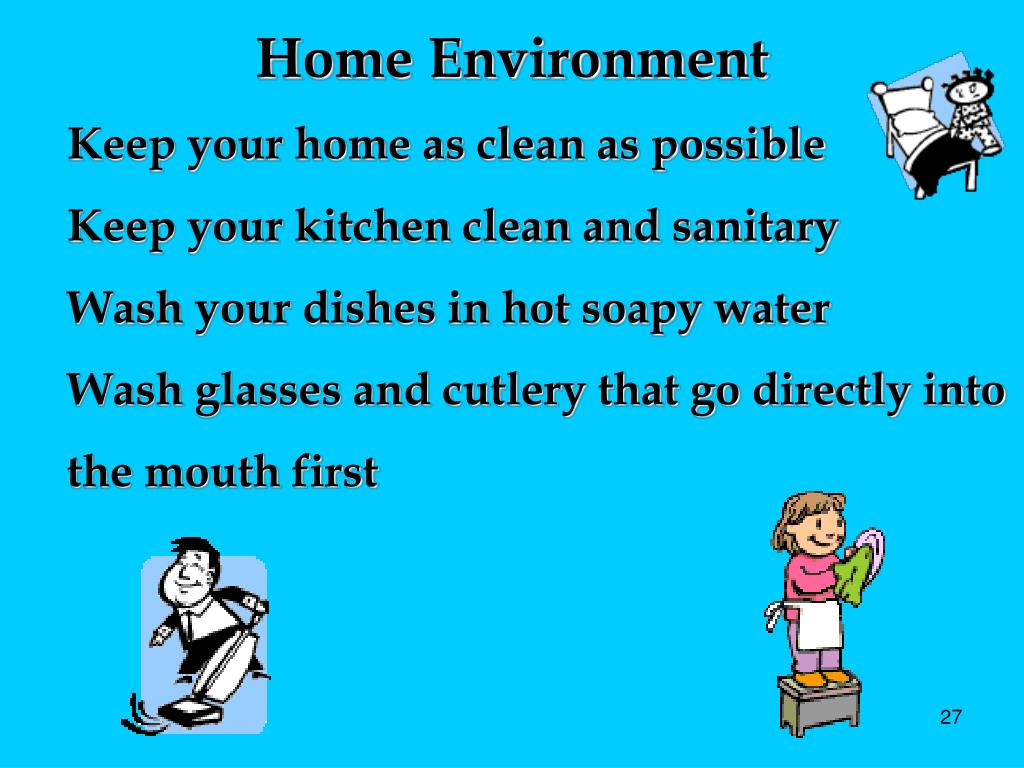 Home Environment

Keep your home as clean as possible

Keep your kitchen clean and sanitary

Wash your dishes in hot soapy water

Wash glasses and cutlery that go directly into the mouth first

27